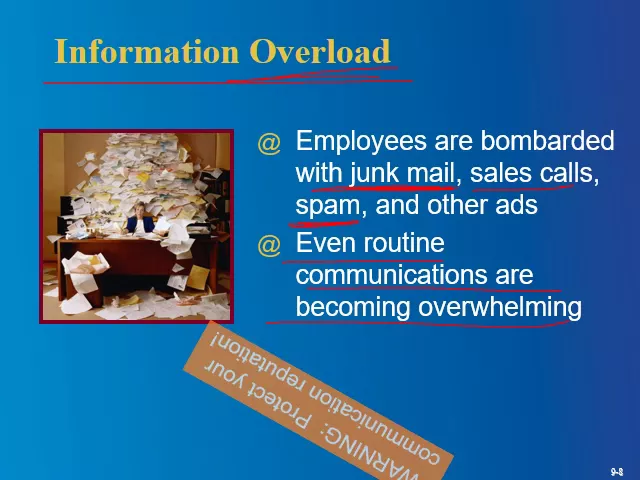 Information Overload

@ Employees are bombarded with junk mail, sales calls, spam, and other ads

@ Even routine communications are becoming overwhelming

WARNING: Protect your communication reputation!

9-8